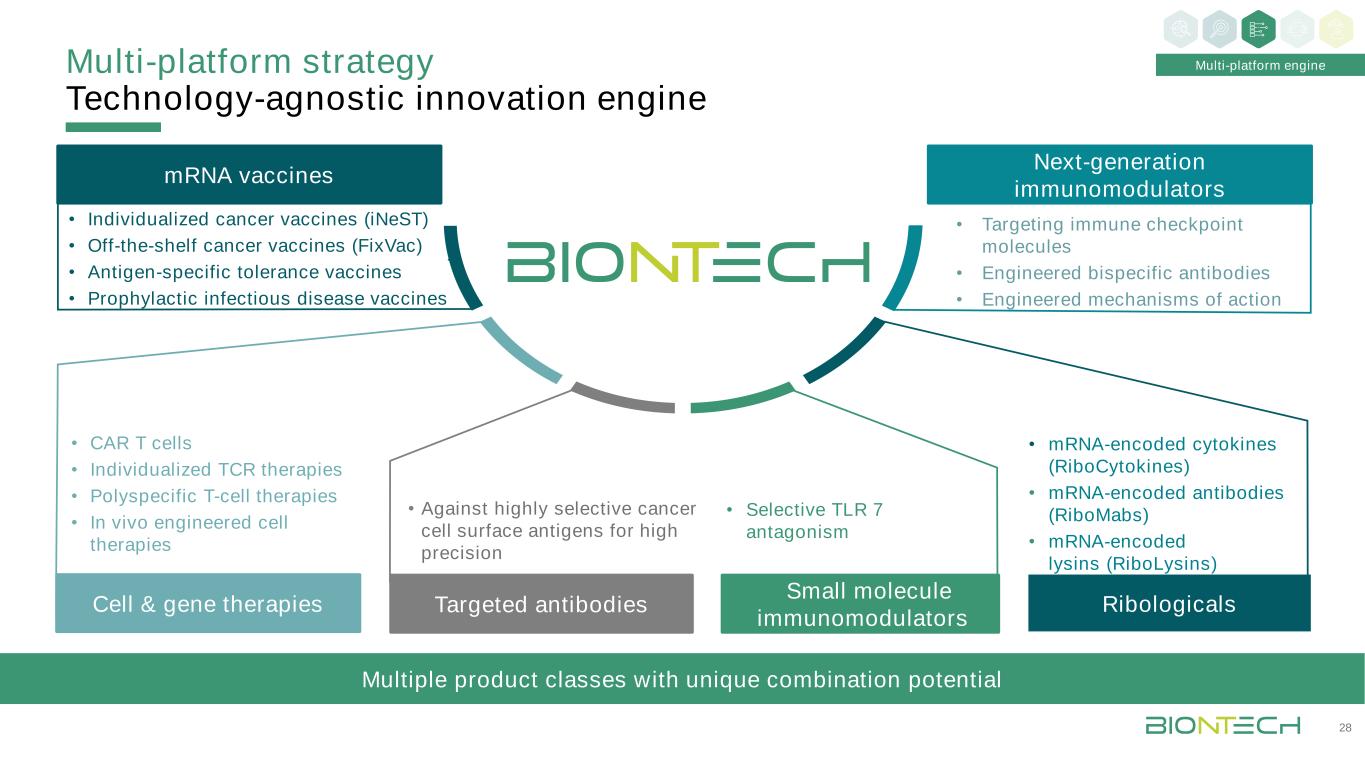 Multi-platform engine

Multi-platform strategy
Technology-agnostic innovation engine

mRNA vaccines
• Individualized cancer vaccines (iNeST)
• Off-the-shelf cancer vaccines (FixVac)
• Antigen-specific tolerance vaccines
• Prophylactic infectious disease vaccines

BIONTECH

Next-generation immunomodulators
• Targeting immune checkpoint molecules
• Engineered bispecific antibodies
• Engineered mechanisms of action

• CAR T cells
• Individualized TCR therapies
• Polyspecific T-cell therapies
• In vivo engineered cell therapies

Cell & gene therapies

• Against highly selective cancer cell surface antigens for high precision

Targeted antibodies

• Selective TLR 7 antagonism

Small molecule immunomodulators

• mRNA-encoded cytokines (RiboCytokines)
• mRNA-encoded antibodies (RiboMabs)
• mRNA-encoded lysins (RiboLysins)

Ribologicals

Multiple product classes with unique combination potential

BIONTECH 28